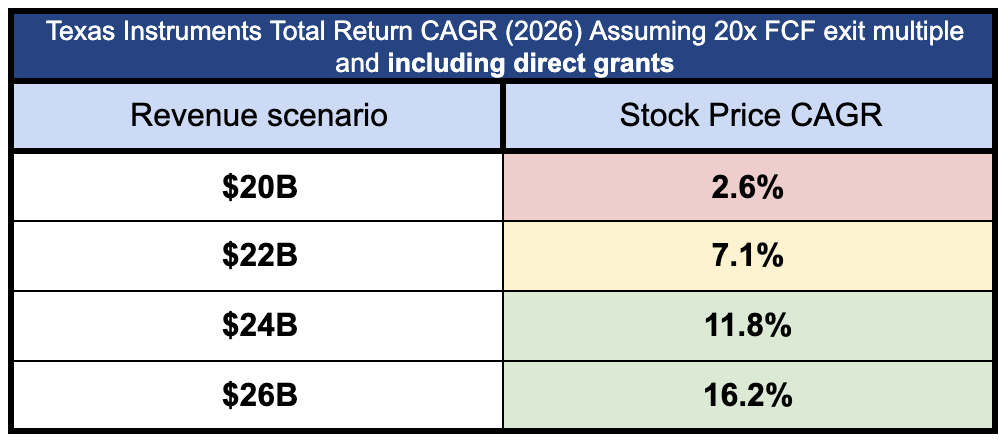 Texas Instruments Total Return CAGR (2026) Assuming 20x FCF exit multiple and including direct grants

| Revenue scenario | Stock Price CAGR |
|---|---|
| \$20B | 2.6% |
| \$22B | 7.1% |
| \$24B | 11.8% |
| \$26B | 16.2% |